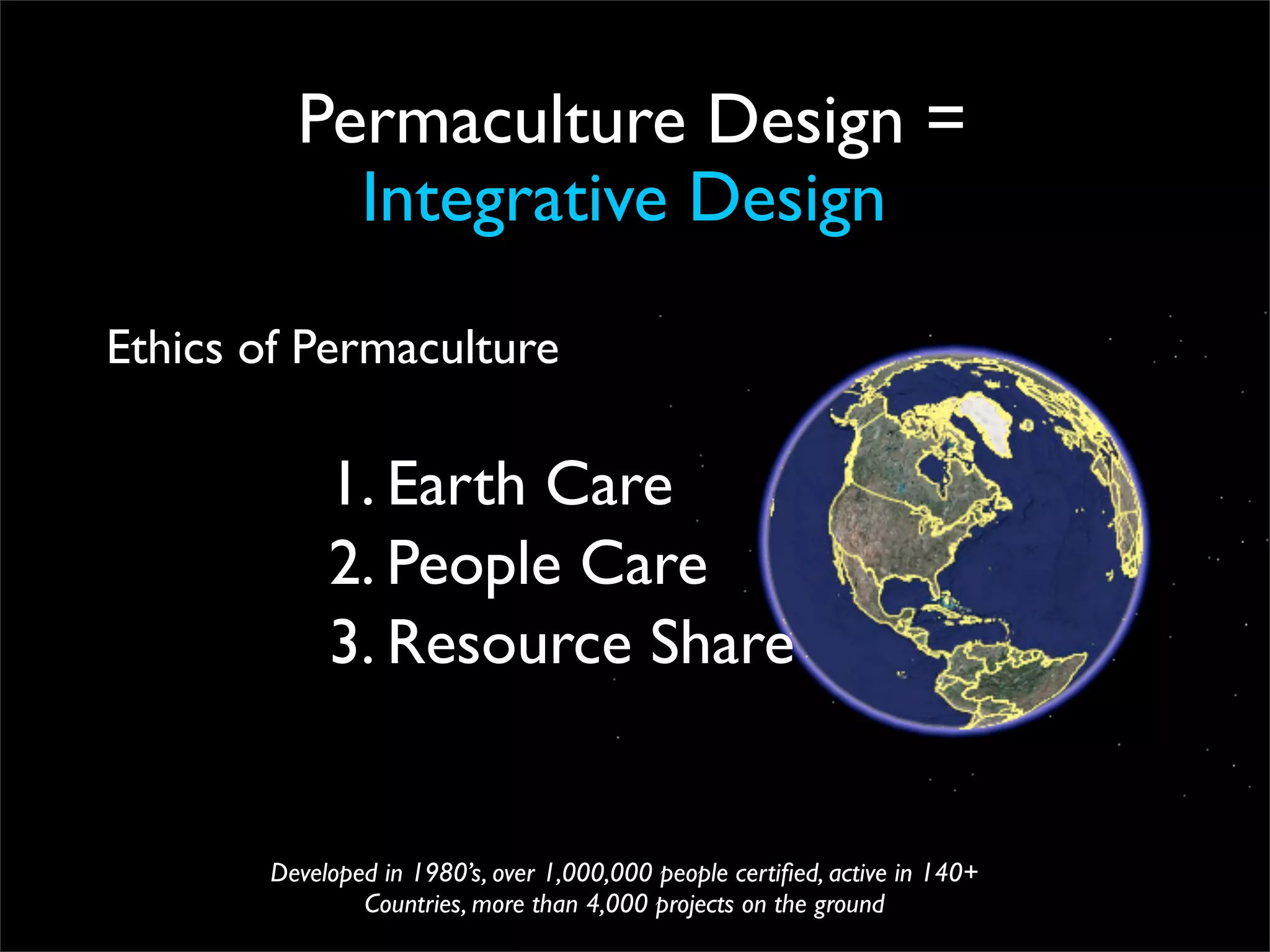 Permaculture Design =
Integrative Design

Ethics of Permaculture

1. Earth Care
2. People Care
3. Resource Share

Developed in 1980's, over 1,000,000 people certified, active in 140+ Countries, more than 4,000 projects on the ground